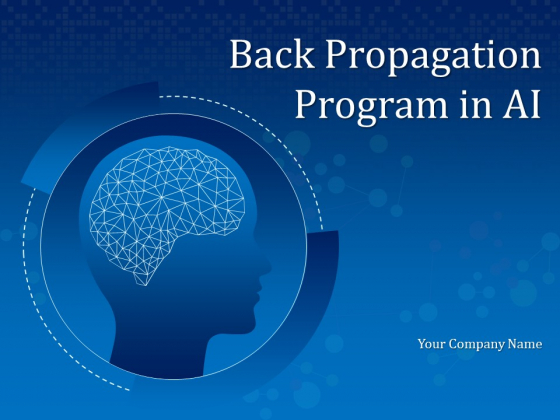 Back Propagation Program in AI

Your Company Name